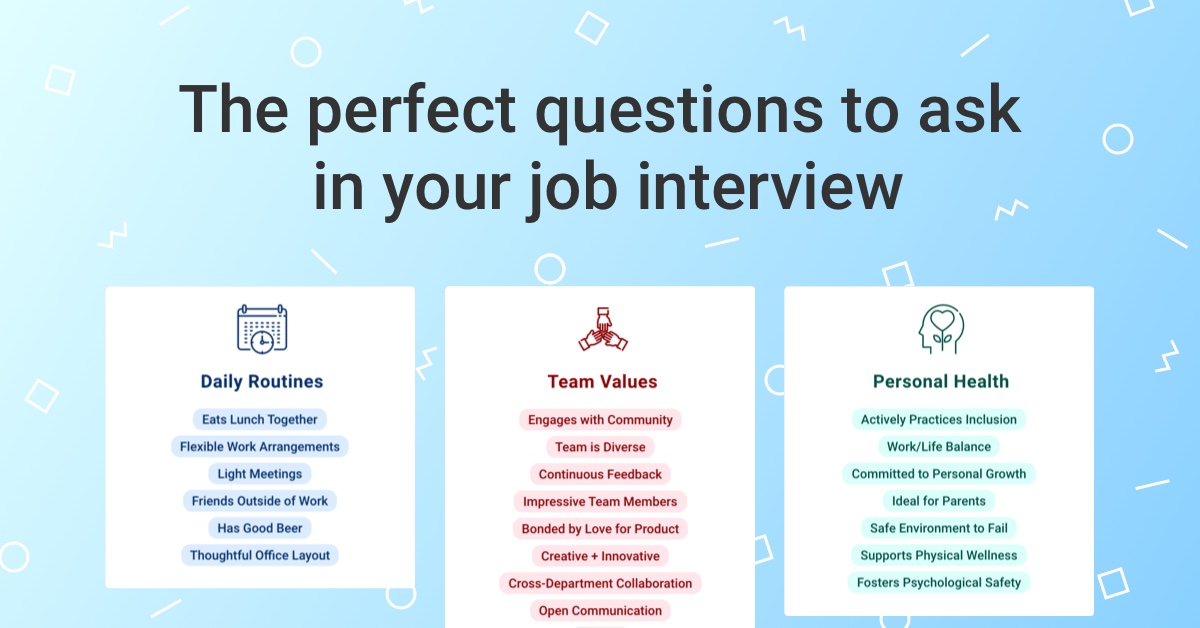 The perfect questions to ask in your job interview

Daily Routines

Eats Lunch Together
Flexible Work Arrangements
Light Meetings
Friends Outside of Work
Has Good Beer
Thoughtful Office Layout

Team Values

Engages with Community
Team is Diverse
Continuous Feedback
Impressive Team Members
Bonded by Love for Product
Creative + Innovative
Cross-Department Collaboration
Open Communication

Personal Health

Actively Practices Inclusion
Work/Life Balance
Committed to Personal Growth
Ideal for Parents
Safe Environment to Fail
Supports Physical Wellness
Fosters Psychological Safety